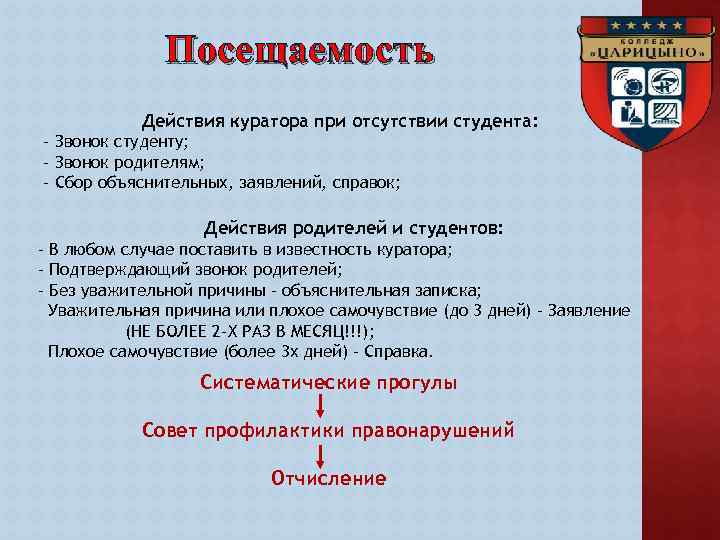 Посещаемость

КОЛЛЕДЖ «ЦАРИЦЫНО»

Действия куратора при отсутствии студента:
- Звонок студенту;
- Звонок родителям;
- Сбор объяснительных, заявлений, справок;

Действия родителей и студентов:
- В любом случае поставить в известность куратора;
- Подтверждающий звонок родителей;
- Без уважительной причины - объяснительная записка;
Уважительная причина или плохое самочувствие (до 3 дней) - Заявление (НЕ БОЛЕЕ 2-Х РАЗ В МЕСЯЦ!!!);
Плохое самочувствие (более 3х дней) - Справка.

Систематические прогулы

Совет профилактики правонарушений

Отчисление